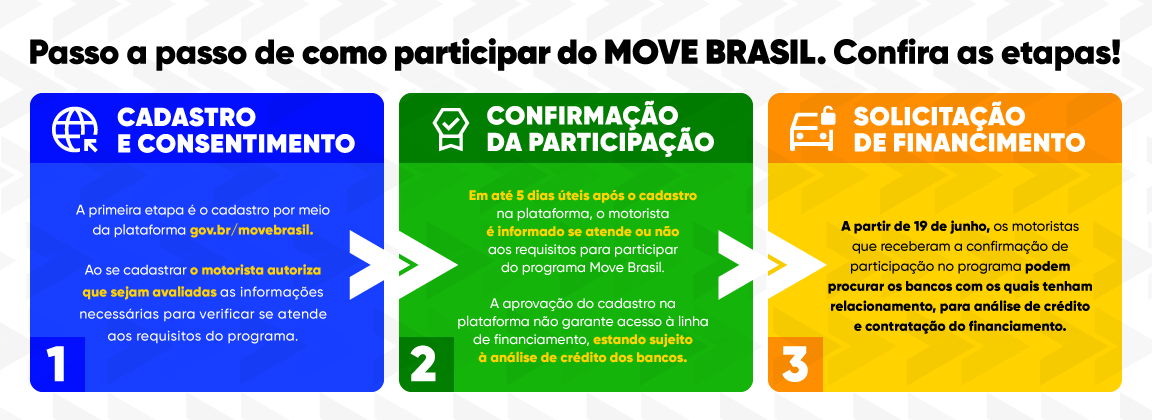 Passo a passo de como participar do MOVE BRASIL. Confira as etapas!

CADASTRO E CONSENTIMENTO

A primeira etapa é o cadastro por meio da plataforma gov.br/movebrasil.

Ao se cadastrar o motorista autoriza que sejam avaliadas as informações necessárias para verificar se atende aos requisitos do programa.

1

CONFIRMAÇÃO DA PARTICIPAÇÃO

Em até 5 dias úteis após o cadastro na plataforma, o motorista é informado se atende ou não aos requisitos para participar do programa Move Brasil.

A aprovação do cadastro na plataforma não garante acesso à linha de financiamento, estando sujeito à análise de crédito dos bancos.

2

SOLICITAÇÃO DE FINANCIAMENTO

A partir de 19 de junho, os motoristas que receberam a confirmação de participação no programa podem procurar os bancos com os quais tenham relacionamento, para análise de crédito e contratação do financiamento.

3